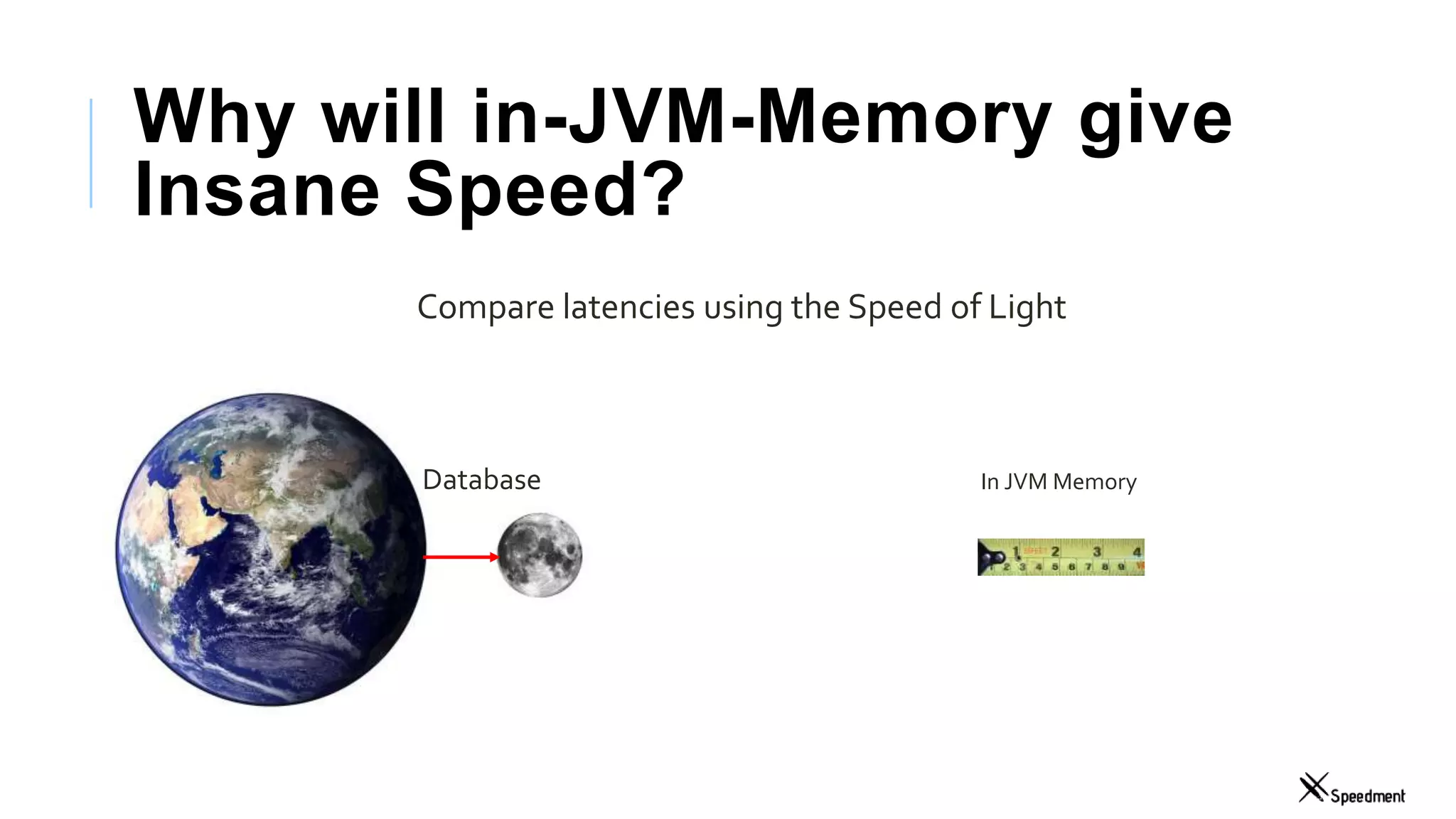 Why will in-JVM-Memory give Insane Speed?

Compare latencies using the Speed of Light

Database

In JVM Memory

1 2 3 4
2 3 4 5 6 7 8 9

Speedment